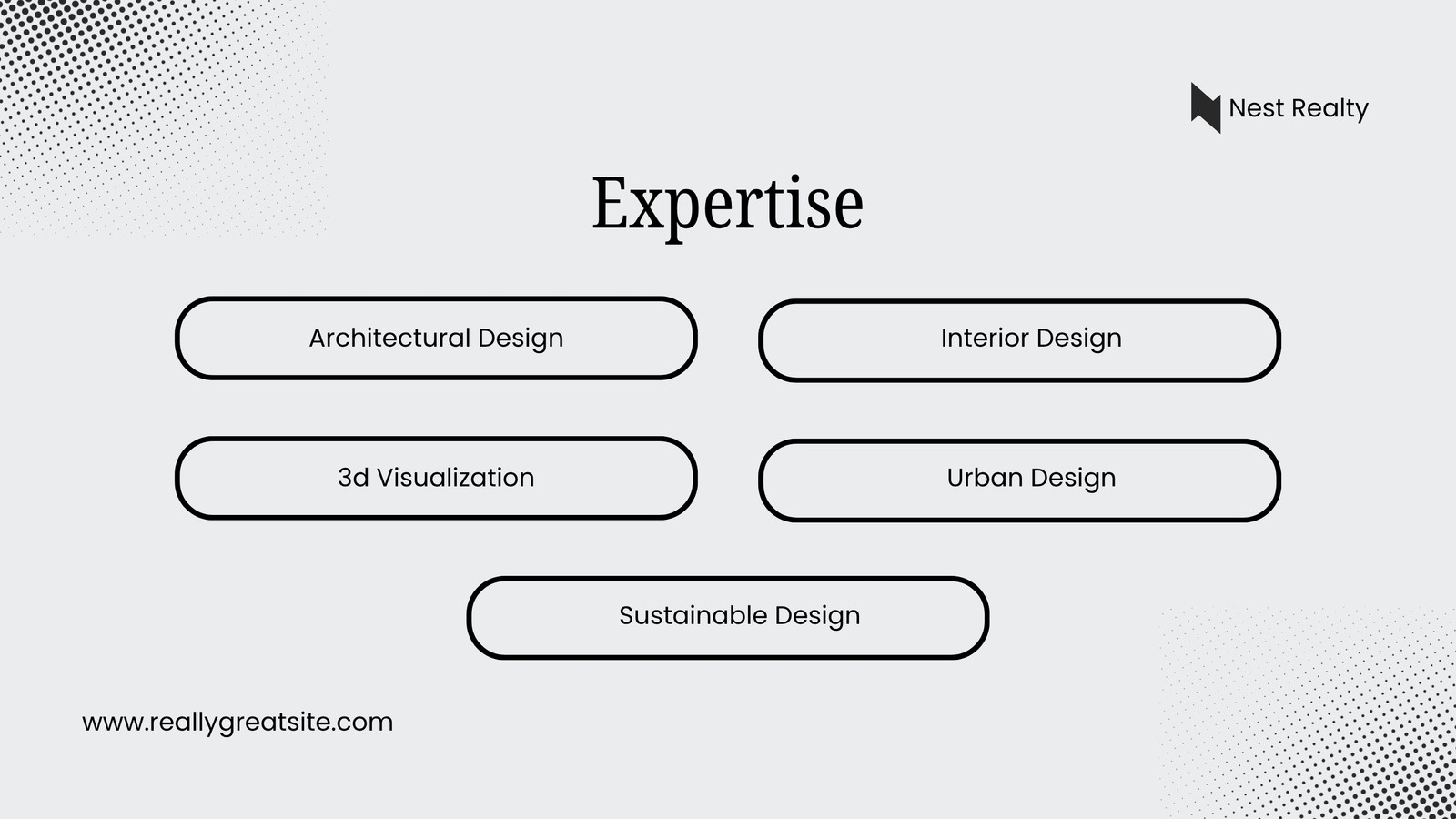 Nest Realty

Expertise

Architectural Design

Interior Design

3d Visualization

Urban Design

Sustainable Design

www.reallygreatsite.com